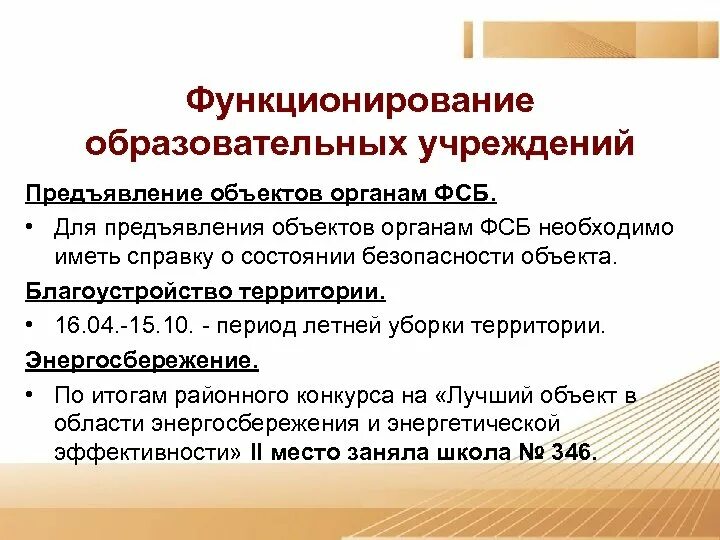 Функционирование образовательных учреждений

Предъявление объектов органам ФСБ.

• Для предъявления объектов органам ФСБ необходимо иметь справку о состоянии безопасности объекта.

Благоустройство территории.

• 16.04.-15.10. - период летней уборки территории.

Энергосбережение.

• По итогам районного конкурса на «Лучший объект в области энергосбережения и энергетической эффективности» II место заняла школа № 346.